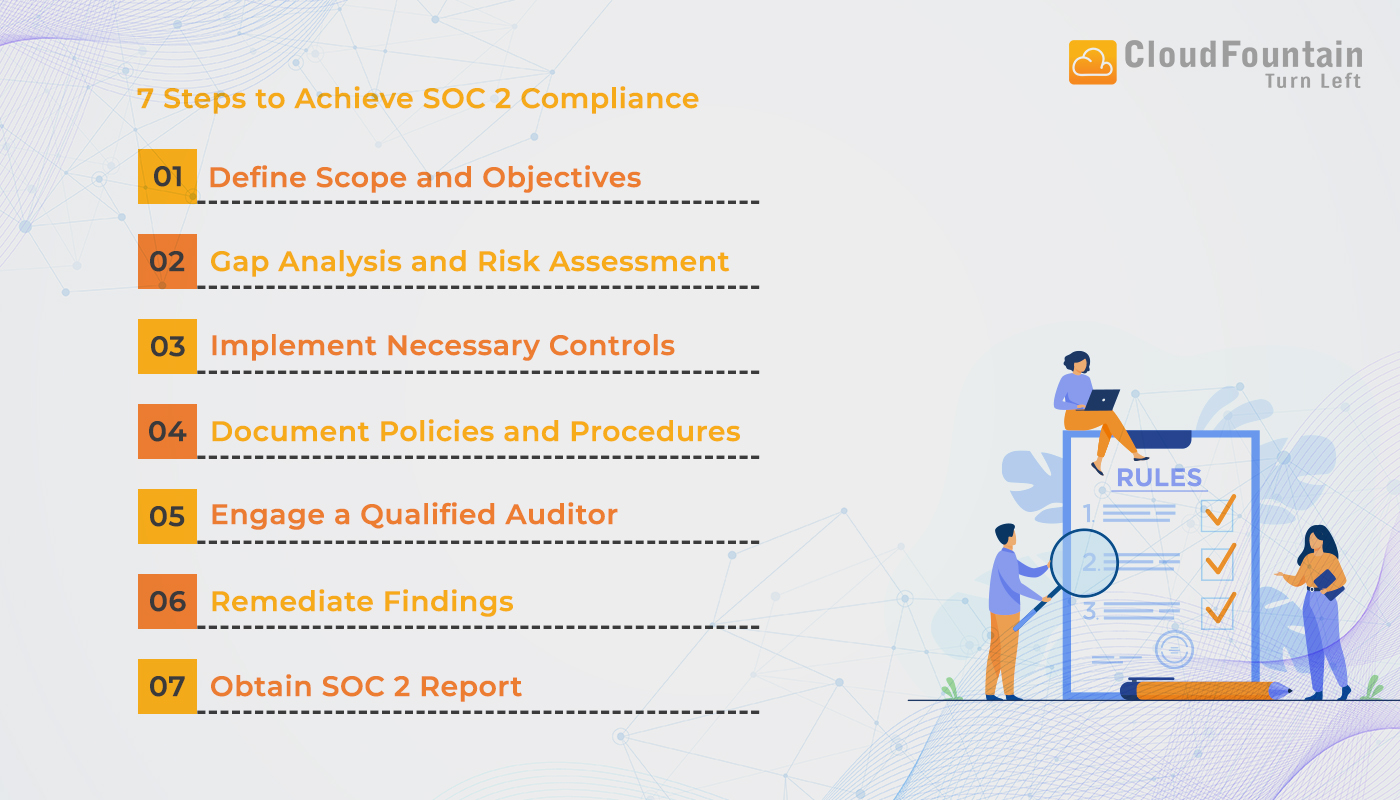 CloudFountain
Turn Left

7 Steps to Achieve SOC 2 Compliance

01 Define Scope and Objectives

02 Gap Analysis and Risk Assessment

03 Implement Necessary Controls

04 Document Policies and Procedures

05 Engage a Qualified Auditor

06 Remediate Findings

07 Obtain SOC 2 Report

RULES
1.
2.
3.